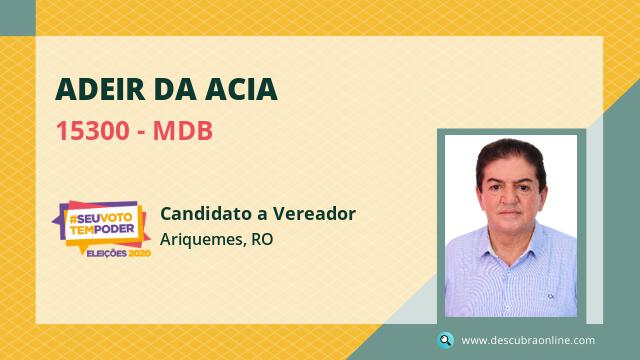 ADEIR DA ACIA

15300 - MDB

#SEUVOTO TEMPODER
ELEIÇÕES 2020

Candidato a Vereador
Ariquemes, RO

www.descubraonline.com